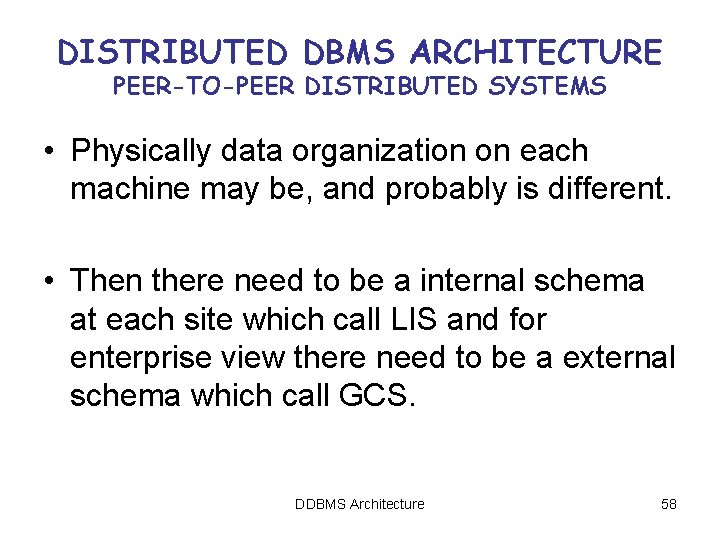 DISTRIBUTED DBMS ARCHITECTURE
PEER-TO-PEER DISTRIBUTED SYSTEMS

• Physically data organization on each machine may be, and probably is different.

• Then there need to be a internal schema at each site which call LIS and for enterprise view there need to be a external schema which call GCS.

DDBMS Architecture

58